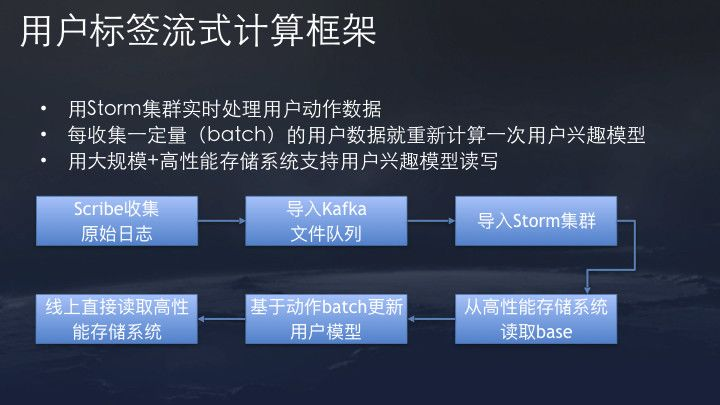 用户标签流式计算框架

• 用Storm集群实时处理用户动作数据
• 每收集一定量（batch）的用户数据就重新计算一次用户兴趣模型
• 用大规模+高性能存储系统支持用户兴趣模型读写

Scribe收集原始日志

导入Kafka文件队列

导入Storm集群

从高性能存储系统读取base

基于动作batch更新用户模型

线上直接读取高性能存储系统